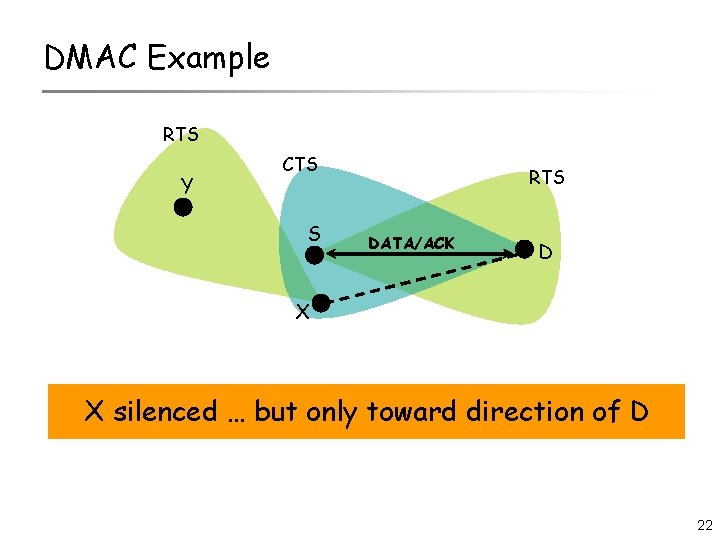 DMAC Example

RTS

CTS

RTS

Y

S

DATA/ACK

D

X

X silenced … but only toward direction of D

22